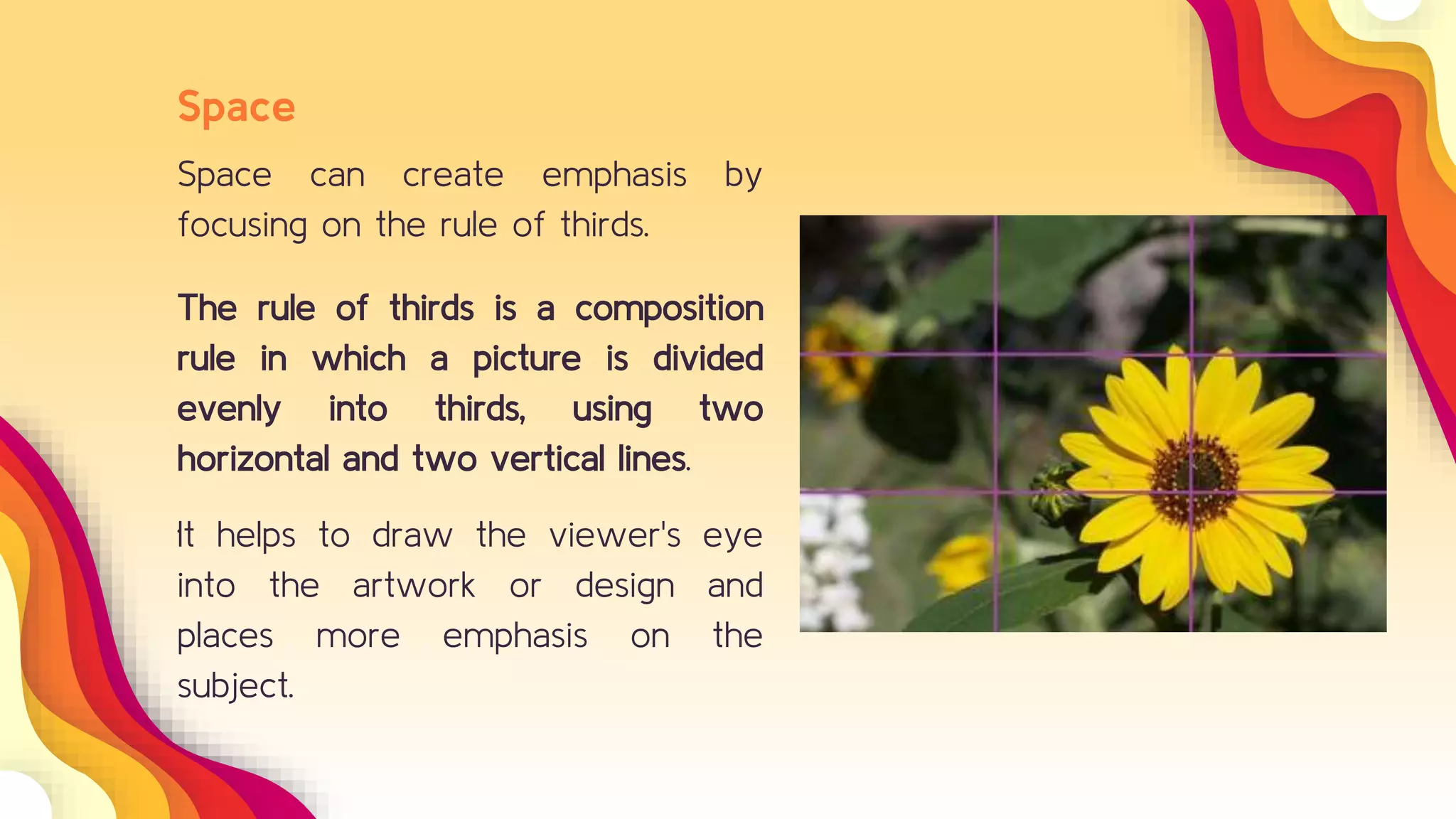 Space

Space can create emphasis by focusing on the rule of thirds.

The rule of thirds is a composition rule in which a picture is divided evenly into thirds, using two horizontal and two vertical lines.

It helps to draw the viewer's eye into the artwork or design and places more emphasis on the subject.